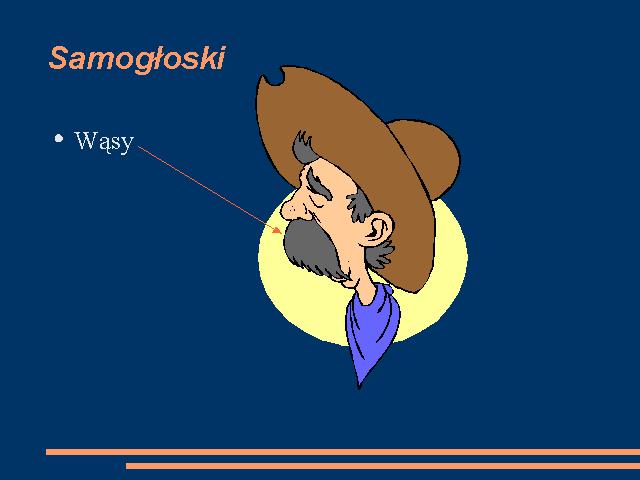 Samogłoski

• Wąsy